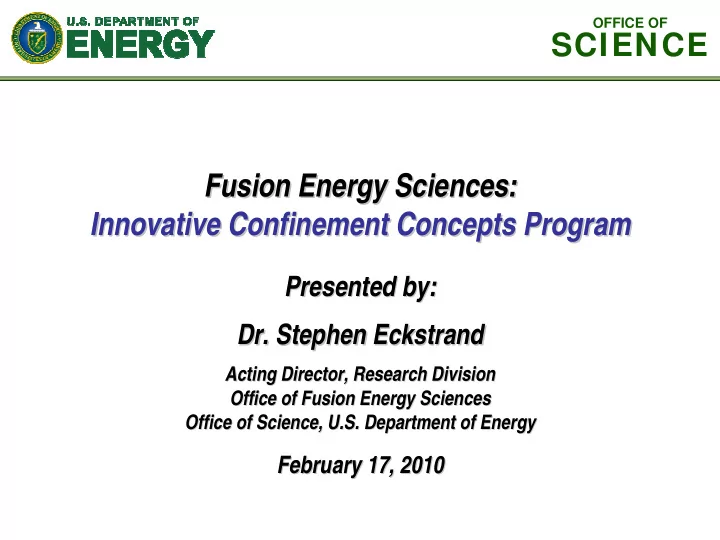 U.S. DEPARTMENT OF
ENERGY

OFFICE OF
SCIENCE

Fusion Energy Sciences:
Innovative Confinement Concepts Program

Presented by:

Dr. Stephen Eckstrand

Acting Director, Research Division
Office of Fusion Energy Sciences
Office of Science, U.S. Department of Energy

February 17, 2010